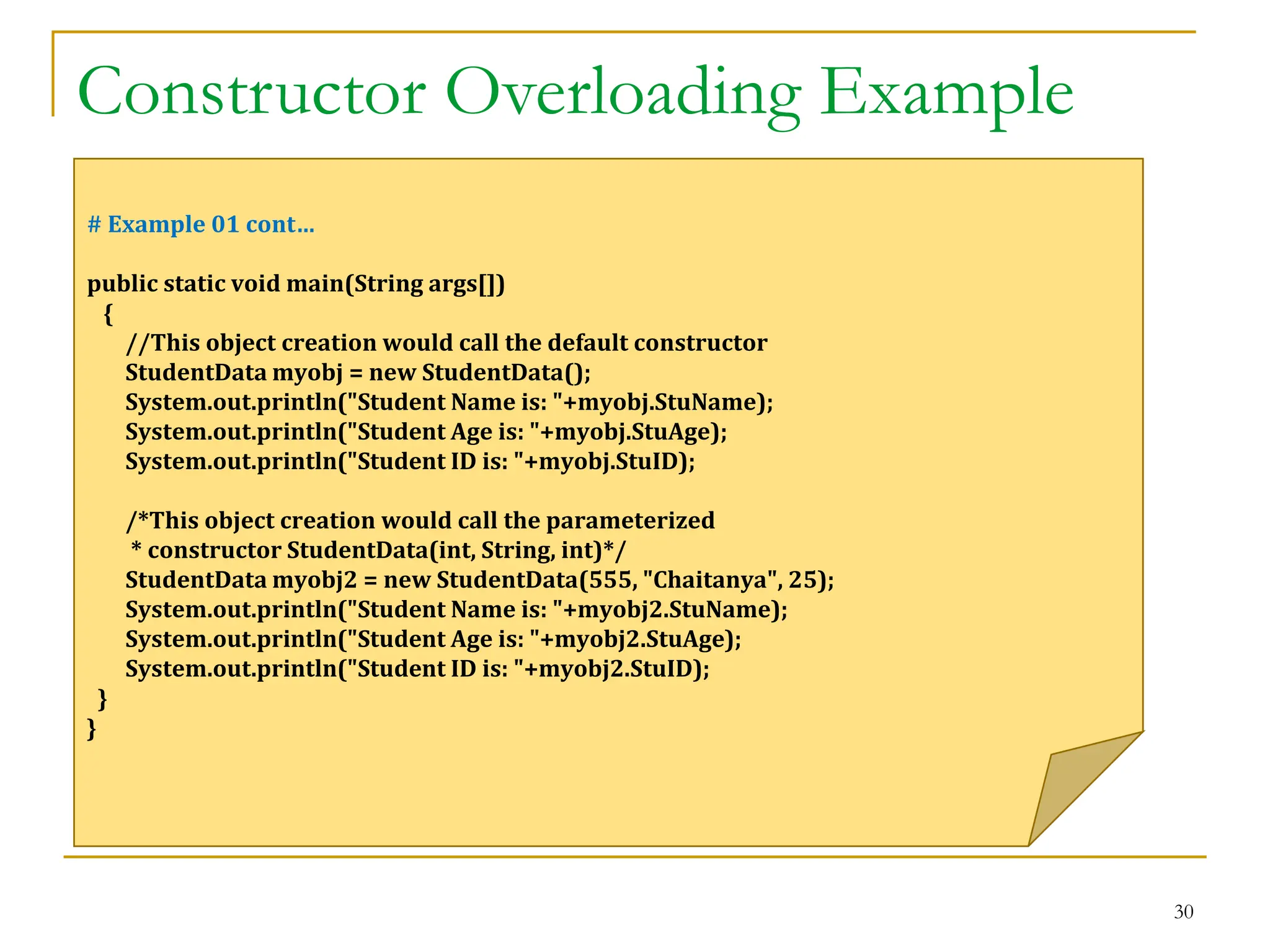 Constructor Overloading Example

# Example 01 cont…

public static void main(String args[])
{
//This object creation would call the default constructor
StudentData myobj = new StudentData();
System.out.println("Student Name is: "+myobj.StuName);
System.out.println("Student Age is: "+myobj.StuAge);
System.out.println("Student ID is: "+myobj.StuID);

/*This object creation would call the parameterized
* constructor StudentData(int, String, int)*/
StudentData myobj2 = new StudentData(555, "Chaitanya", 25);
System.out.println("Student Name is: "+myobj2.StuName);
System.out.println("Student Age is: "+myobj2.StuAge);
System.out.println("Student ID is: "+myobj2.StuID);
}
}

30